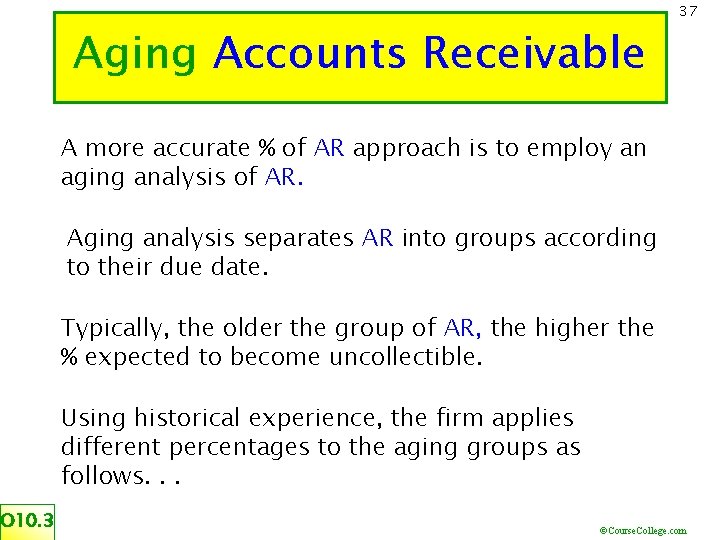 37

Aging Accounts Receivable

A more accurate % of AR approach is to employ an aging analysis of AR.

Aging analysis separates AR into groups according to their due date.

Typically, the older the group of AR, the higher the % expected to become uncollectible.

Using historical experience, the firm applies different percentages to the aging groups as follows. . .

O10.3

©CourseCollege.com